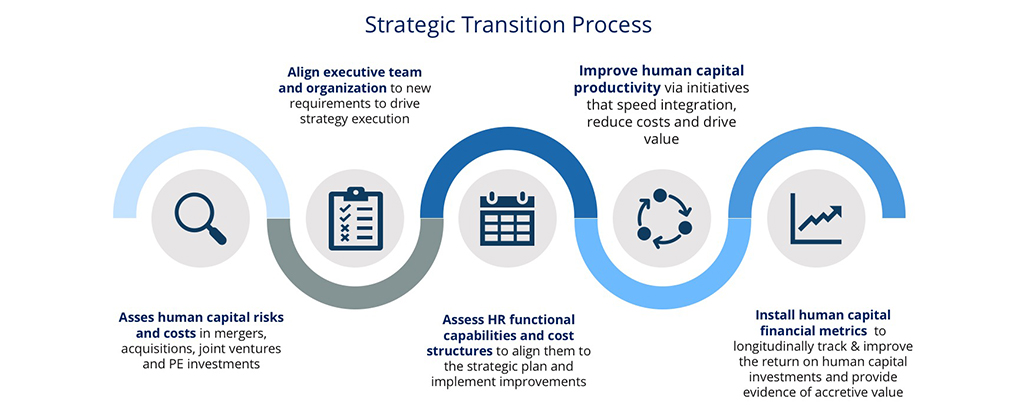 Strategic Transition Process

Align executive team and organization to new requirements to drive strategy execution

Improve human capital productivity via initiatives that speed integration, reduce costs and drive value

Asses human capital risks and costs in mergers, acquisitions, joint ventures and PE investments

Assess HR functional capabilities and cost structures to align them to the strategic plan and implement improvements

Install human capital financial metrics to longitudinally track & improve the return on human capital investments and provide evidence of accretive value